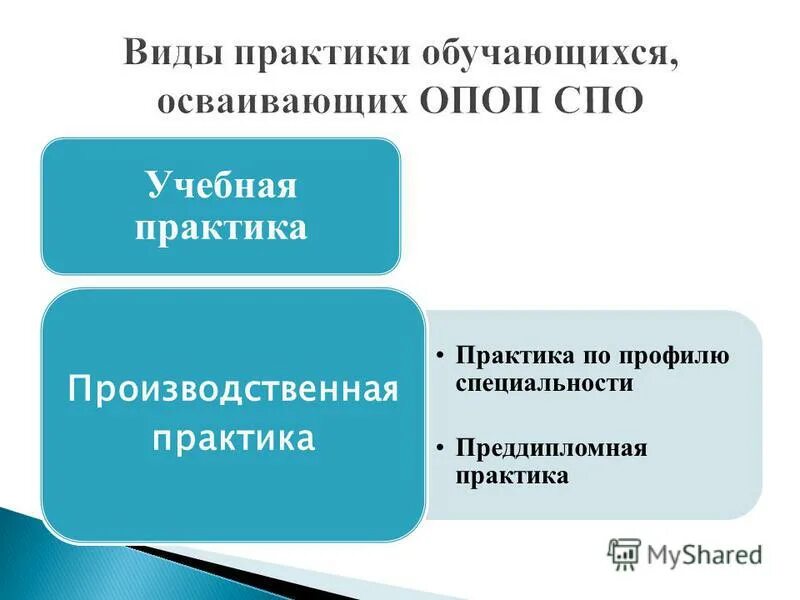 Виды практики обучающихся, осваивающих ОПОП СПО

Учебная практика

Производственная практика

• Практика по профилю специальности

• Преддипломная практика

MyShared